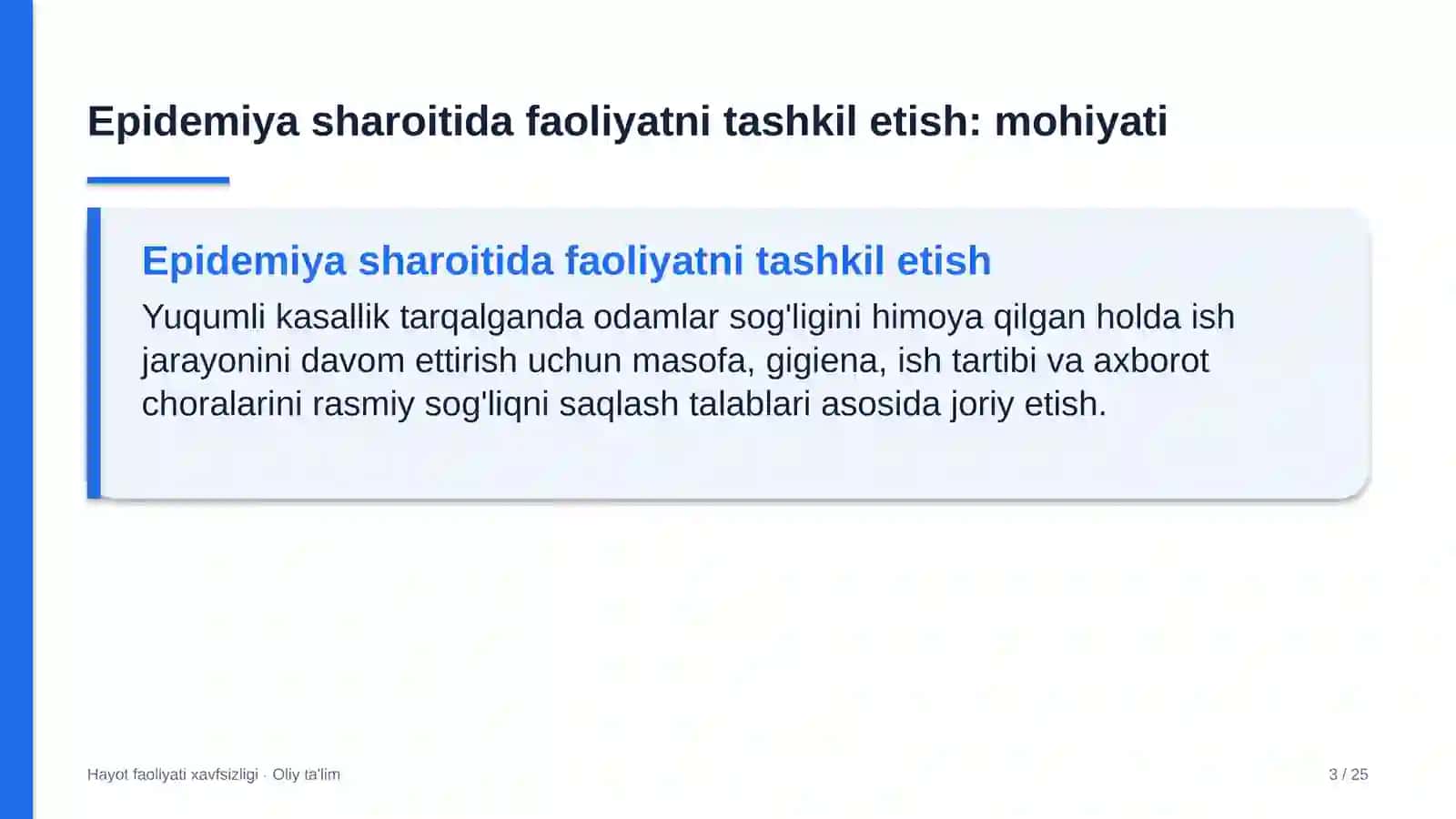 Epidemiya sharoitida faoliyatni tashkil etish: mohiyati

Epidemiya sharoitida faoliyatni tashkil etish

Yuqumli kasallik tarqalganda odamlar sog'ligini himoya qilgan holda ish jarayonini davom ettirish uchun masofa, gigiena, ish tartibi va axborot choralarini rasmiy sog'liqni saqlash talablari asosida joriy etish.

Hayot faoliyati xavfsizligi · Oliy ta'lim

3 / 25